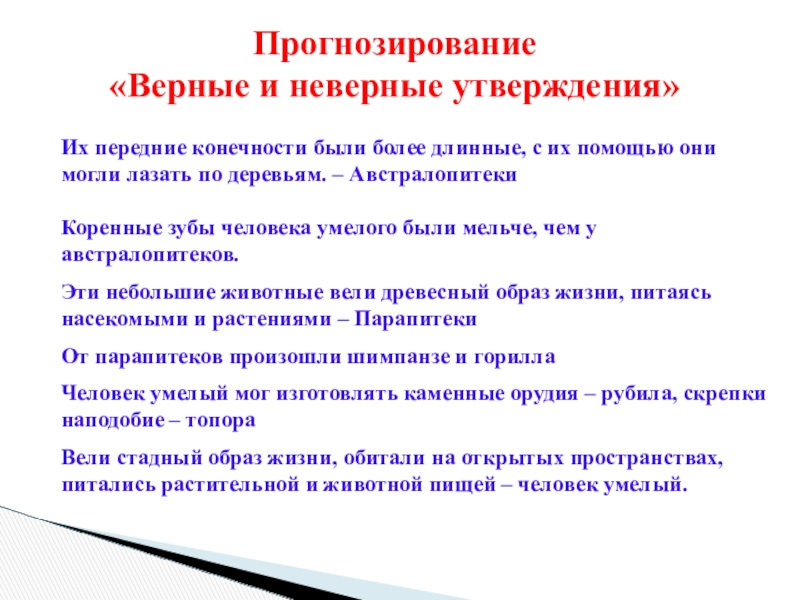 Прогнозирование
«Верные и неверные утверждения»

Их передние конечности были более длинные, с их помощью они могли лазать по деревьям. – Австралопитеки

Коренные зубы человека умелого были мельче, чем у австралопитеков.

Эти небольшие животные вели древесный образ жизни, питаясь насекомыми и растениями – Парапитеки

От парапитеков произошли шимпанзе и горилла

Человек умелый мог изготовлять каменные орудия – рубила, скрепки наподобие – топора

Вели стадный образ жизни, обитали на открытых пространствах, питались растительной и животной пищей – человек умелый.